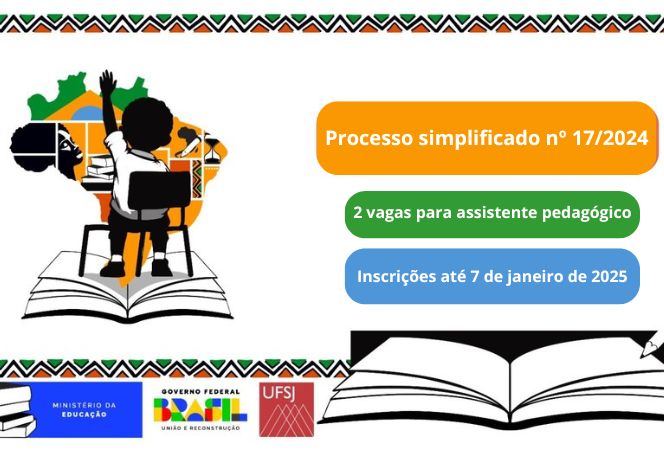 Processo simplificado nº 17/2024

2 vagas para assistente pedagógico

Inscrições até 7 de janeiro de 2025

MINISTÉRIO DA EDUCAÇÃO

GOVERNO FEDERAL
BRASIL
UNIÃO E RECONSTRUÇÃO

UFSJ